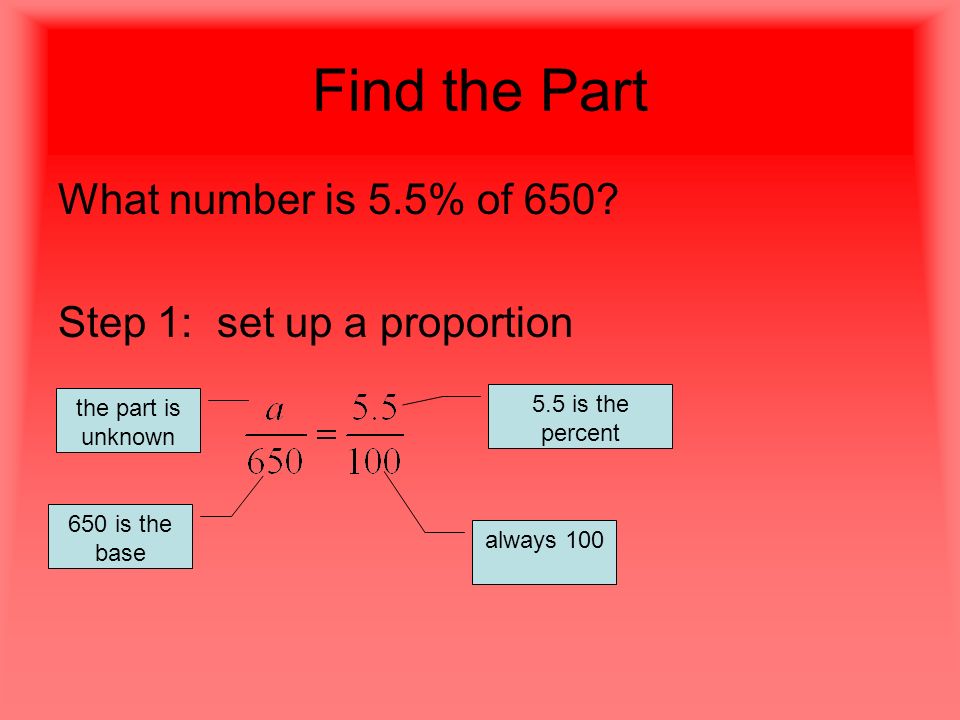 Find the Part

What number is 5.5% of 650?

Step 1: set up a proportion

the part is unknown

$\frac{a}{650} = \frac{5.5}{100}$

5.5 is the percent

650 is the base

always 100